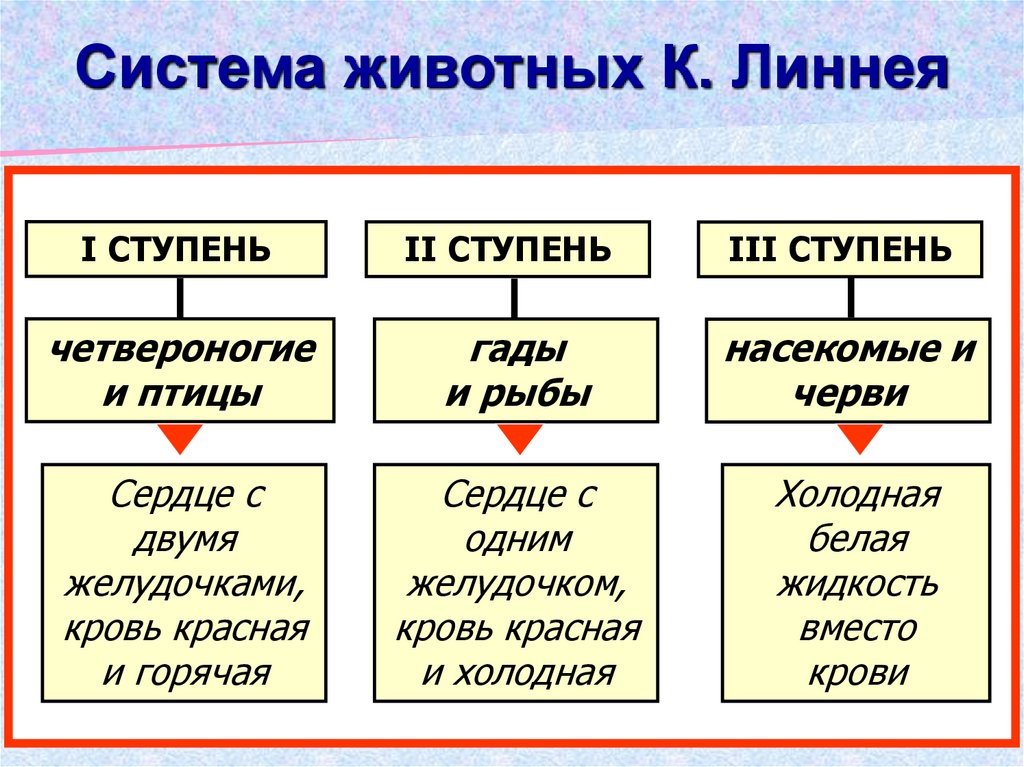 Система животных К. Линнея

I СТУПЕНЬ

четвероногие и птицы

Сердце с двумя желудочками, кровь красная и горячая

II СТУПЕНЬ

гады и рыбы

Сердце с одним желудочком, кровь красная и холодная

III СТУПЕНЬ

насекомые и черви

Холодная белая жидкость вместо крови